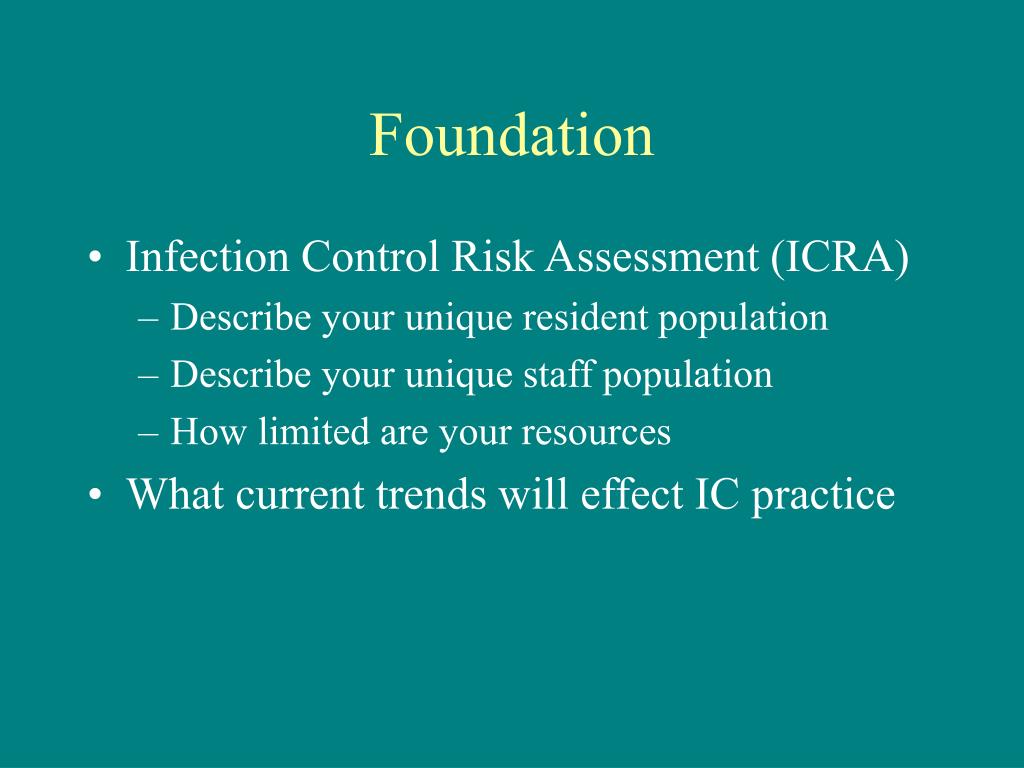 Foundation

• Infection Control Risk Assessment (ICRA)
– Describe your unique resident population
– Describe your unique staff population
– How limited are your resources
• What current trends will effect IC practice